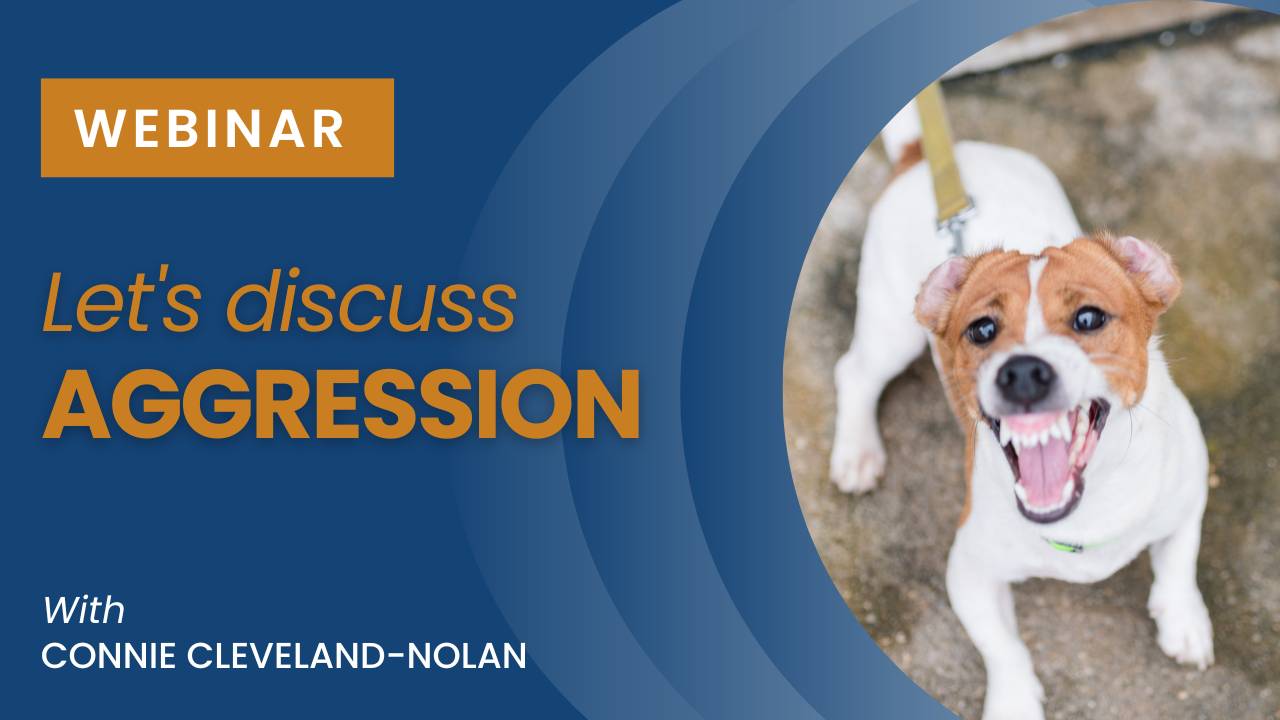 WEBINAR

Let's discuss
AGGRESSION

With
CONNIE CLEVELAND-NOLAN